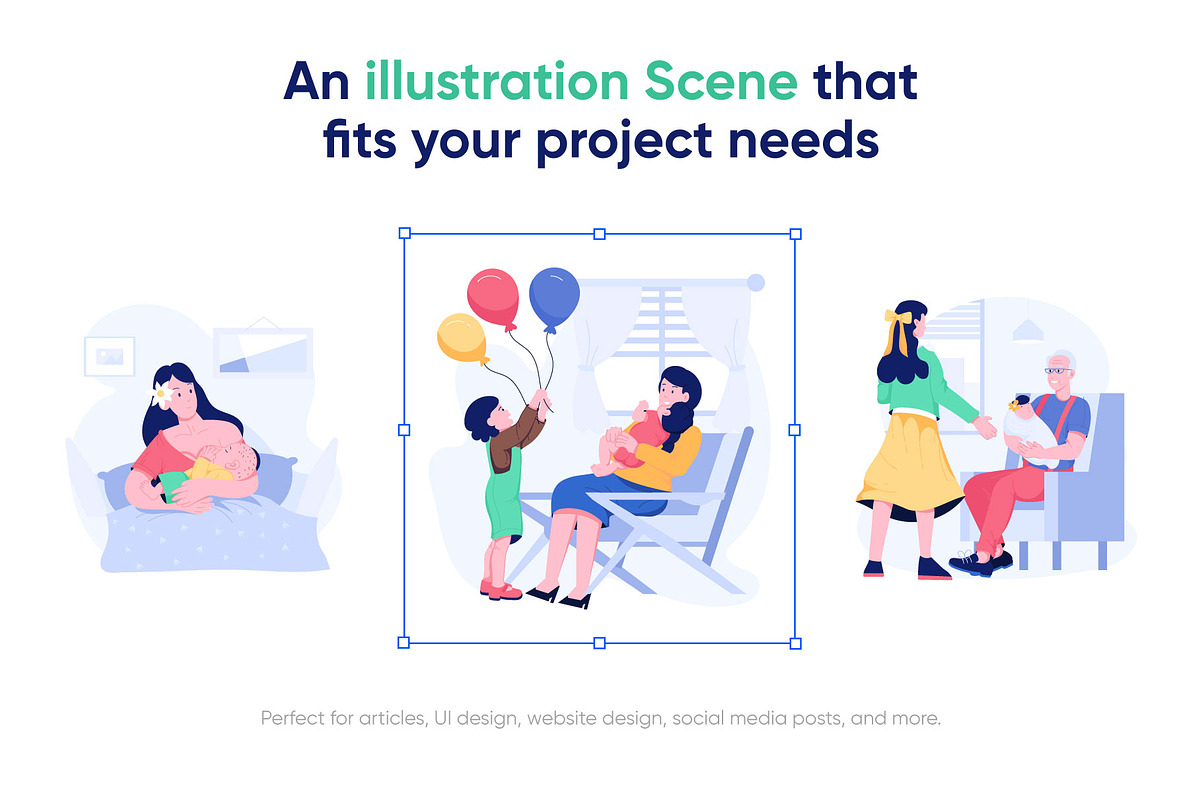 An illustration Scene that fits your project needs

Perfect for articles, UI design, website design, social media posts, and more.